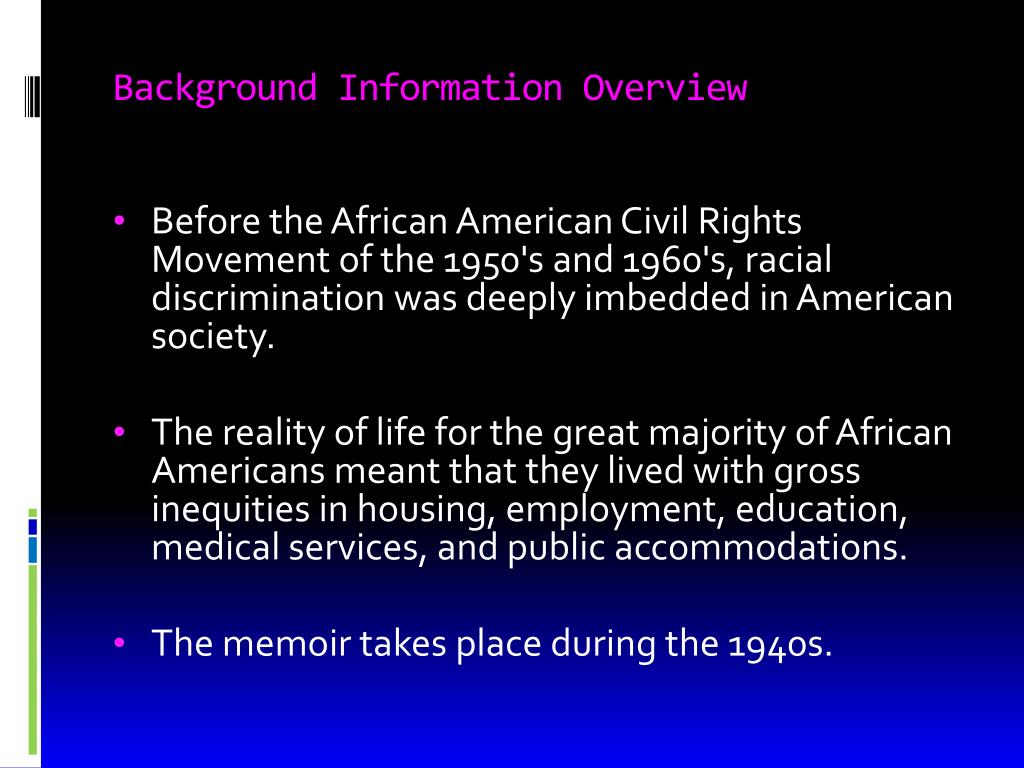 Background Information Overview

• Before the African American Civil Rights Movement of the 1950's and 1960's, racial discrimination was deeply imbedded in American society.

• The reality of life for the great majority of African Americans meant that they lived with gross inequities in housing, employment, education, medical services, and public accommodations.

• The memoir takes place during the 1940s.